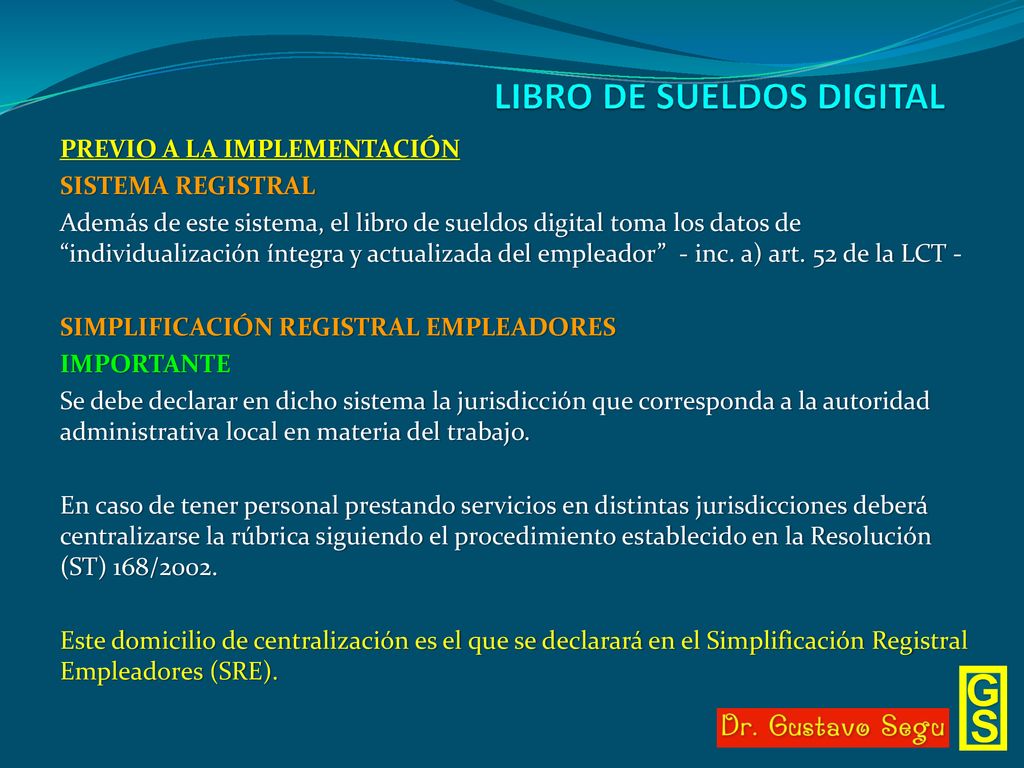 LIBRO DE SUELDOS DIGITAL

PREVIO A LA IMPLEMENTACIÓN

SISTEMA REGISTRAL

Además de este sistema, el libro de sueldos digital toma los datos de “individualización íntegra y actualizada del empleador” - inc. a) art. 52 de la LCT -

SIMPLIFICACIÓN REGISTRAL EMPLEADORES

IMPORTANTE

Se debe declarar en dicho sistema la jurisdicción que corresponda a la autoridad administrativa local en materia del trabajo.

En caso de tener personal prestando servicios en distintas jurisdicciones deberá centralizarse la rúbrica siguiendo el procedimiento establecido en la Resolución (ST) 168/2002.

Este domicilio de centralización es el que se declarará en el Simplificación Registral Empleadores (SRE).

Dr. Gustavo Segu

GS